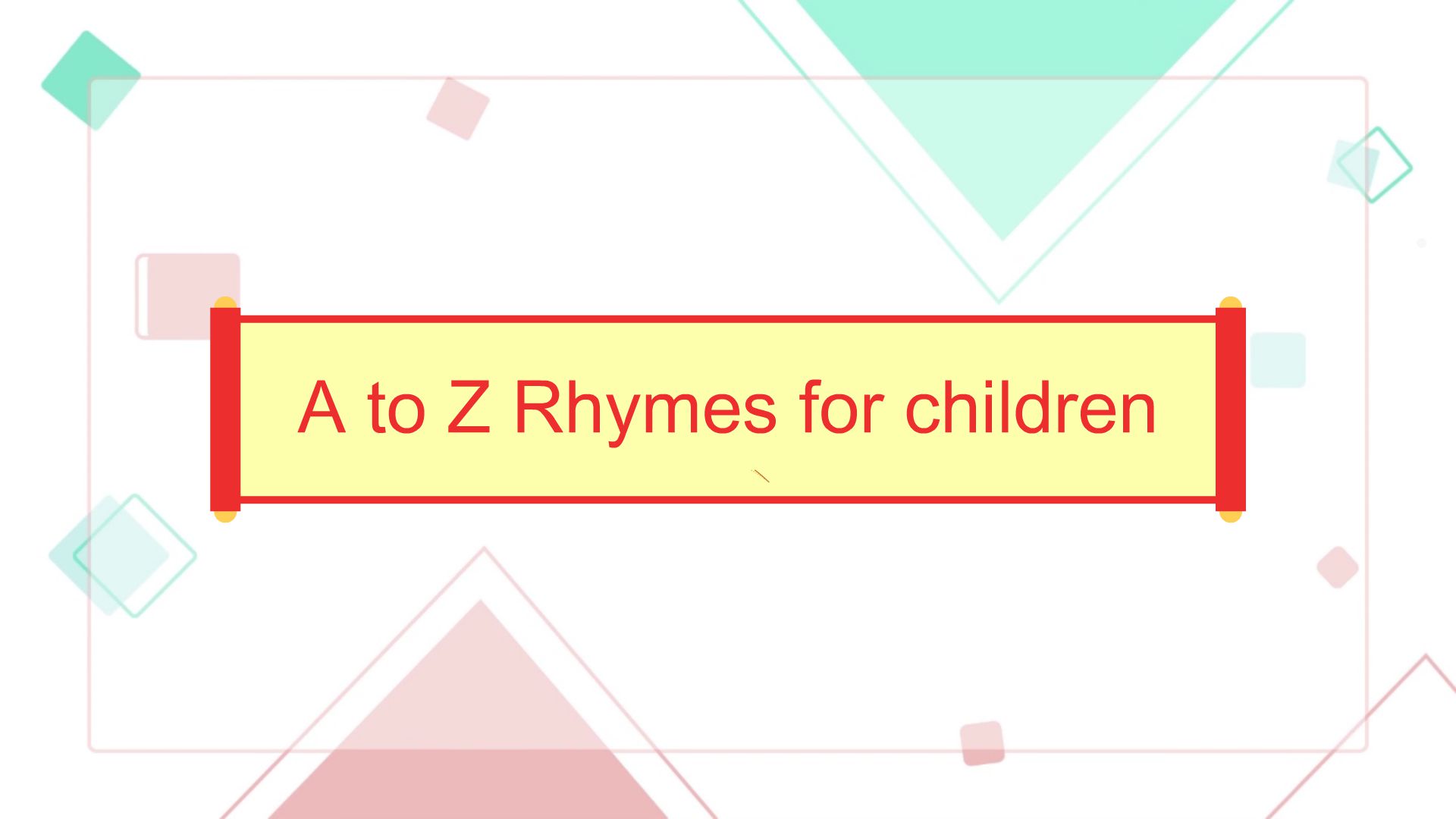 A to Z Rhymes for children